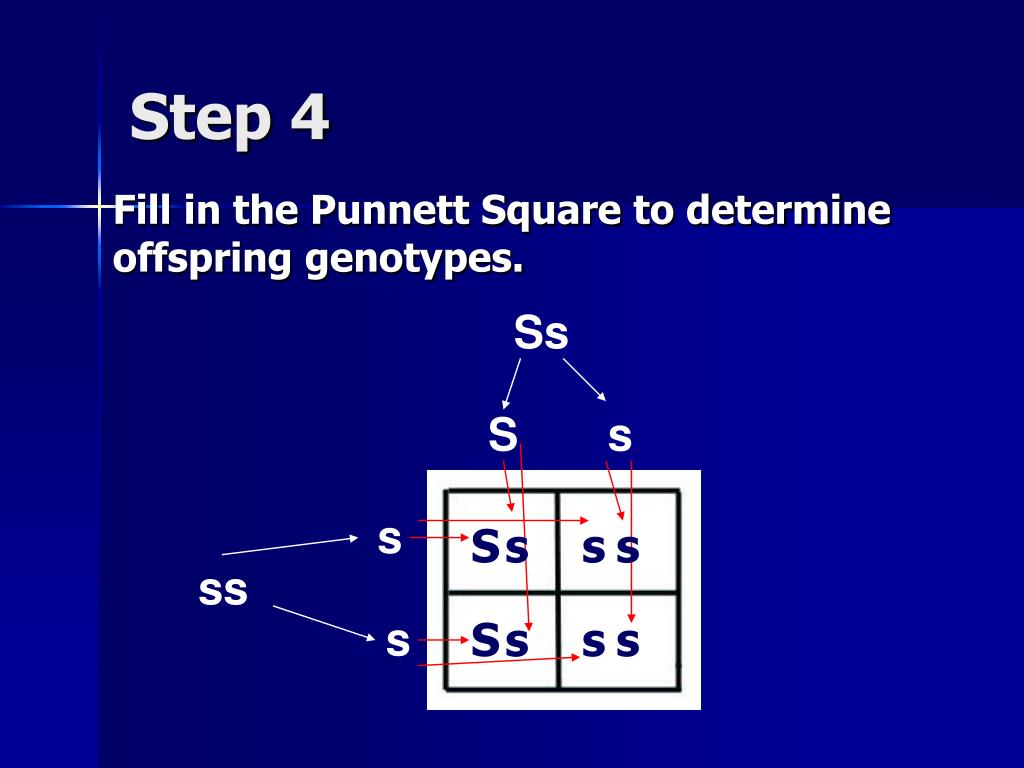 Step 4

Fill in the Punnett Square to determine offspring genotypes.

Ss

S s

ss

s

s

| Ss | ss |
|---|---|
| Ss | ss |